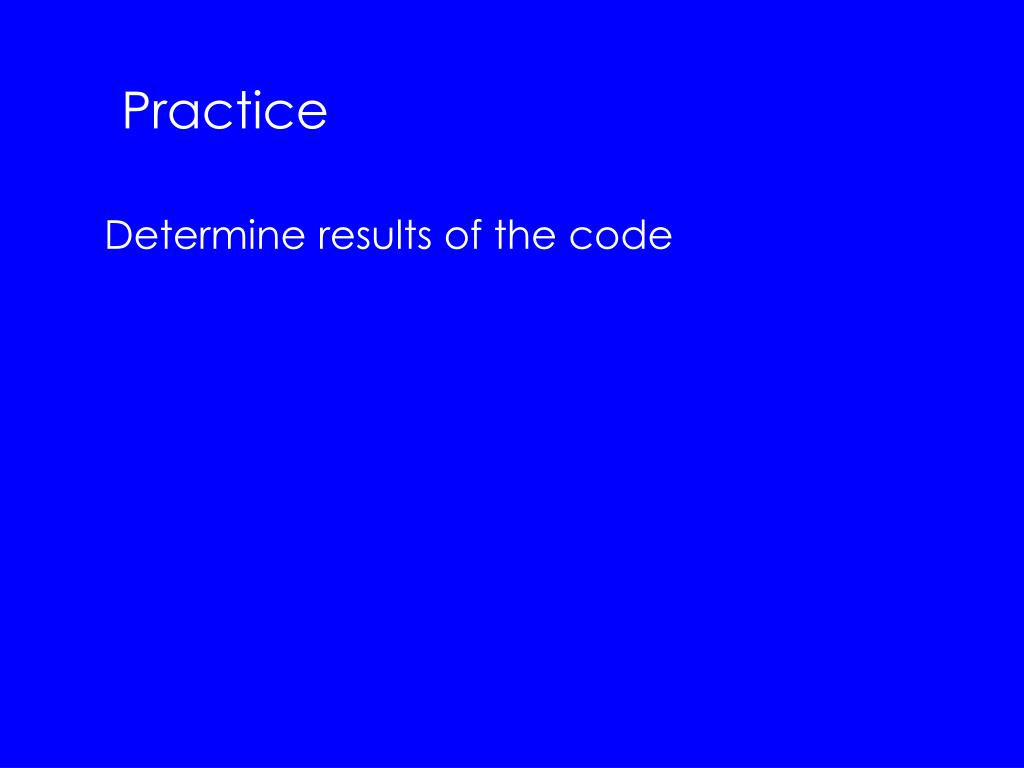 Practice

Determine results of the code